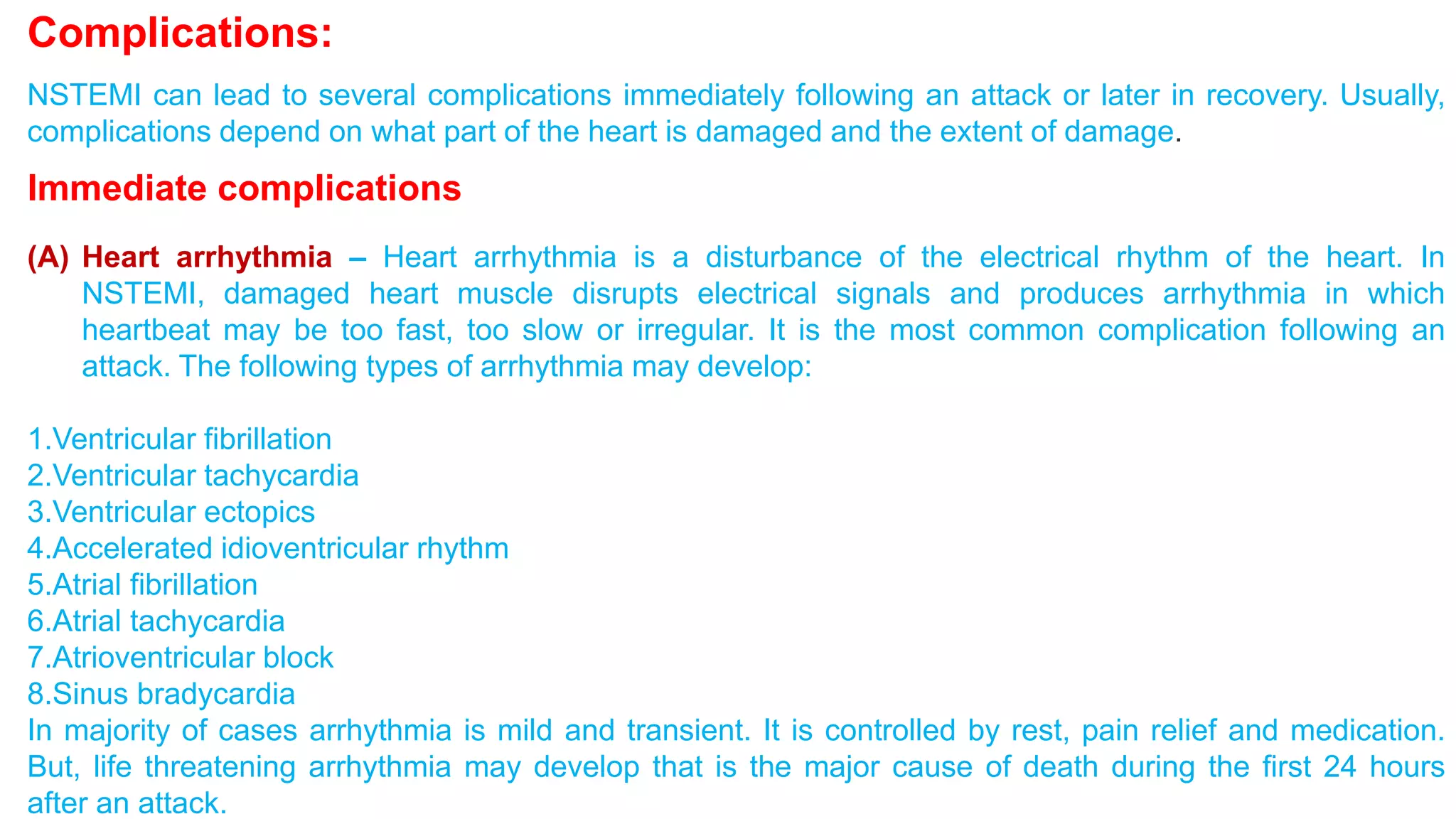 Complications:

NSTEMI can lead to several complications immediately following an attack or later in recovery. Usually, complications depend on what part of the heart is damaged and the extent of damage.

Immediate complications

(A) Heart arrhythmia – Heart arrhythmia is a disturbance of the electrical rhythm of the heart. In NSTEMI, damaged heart muscle disrupts electrical signals and produces arrhythmia in which heartbeat may be too fast, too slow or irregular. It is the most common complication following an attack. The following types of arrhythmia may develop:

1.Ventricular fibrillation
2.Ventricular tachycardia
3.Ventricular ectopics
4.Accelerated idioventricular rhythm
5.Atrial fibrillation
6.Atrial tachycardia
7.Atrioventricular block
8.Sinus bradycardia
In majority of cases arrhythmia is mild and transient. It is controlled by rest, pain relief and medication. But, life threatening arrhythmia may develop that is the major cause of death during the first 24 hours after an attack.